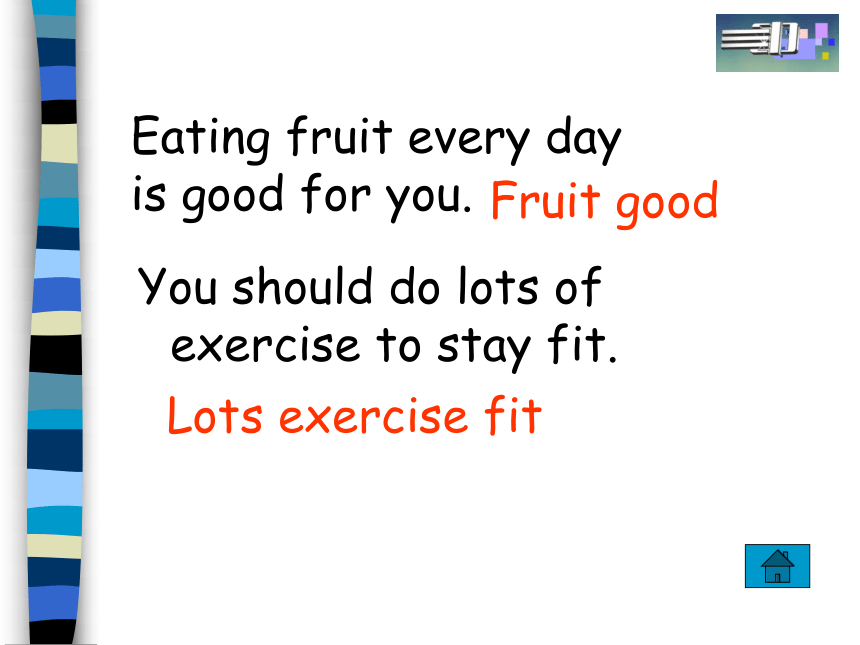 Eating fruit every day is good for you. Fruit good

You should do lots of exercise to stay fit.

Lots exercise fit